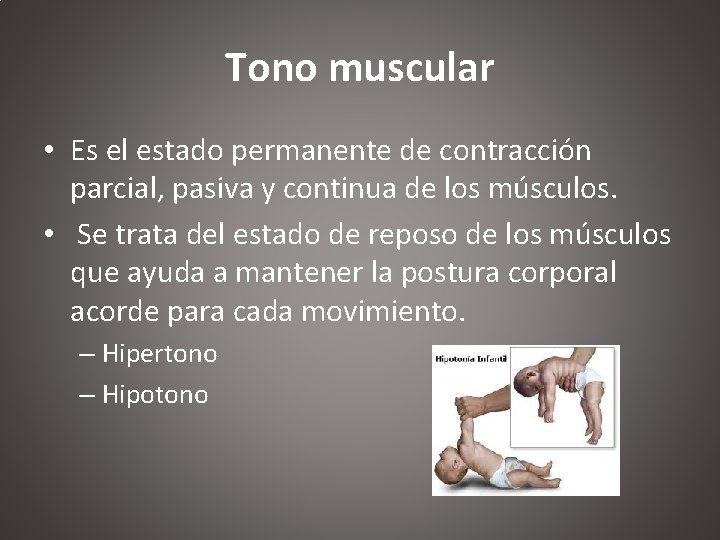 Tono muscular

• Es el estado permanente de contracción parcial, pasiva y continua de los músculos.

• Se trata del estado de reposo de los músculos que ayuda a mantener la postura corporal acorde para cada movimiento.

– Hipertono

– Hipotono

Hipotonía Infantil